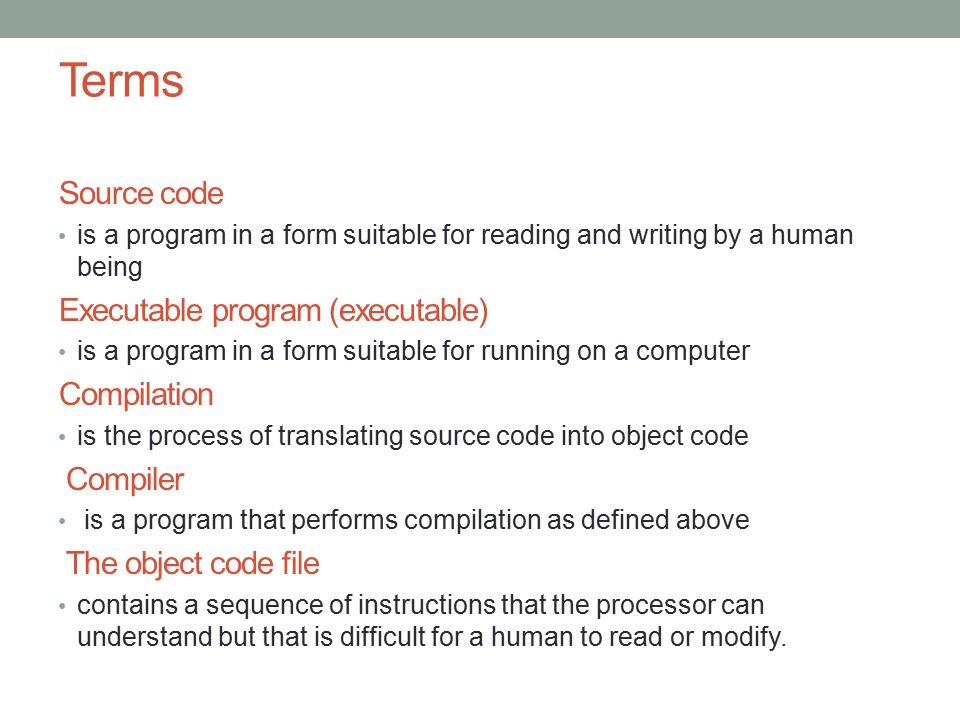 Terms

Source code

• is a program in a form suitable for reading and writing by a human being

Executable program (executable)

• is a program in a form suitable for running on a computer

Compilation

• is the process of translating source code into object code

Compiler

• is a program that performs compilation as defined above

The object code file

• contains a sequence of instructions that the processor can understand but that is difficult for a human to read or modify.